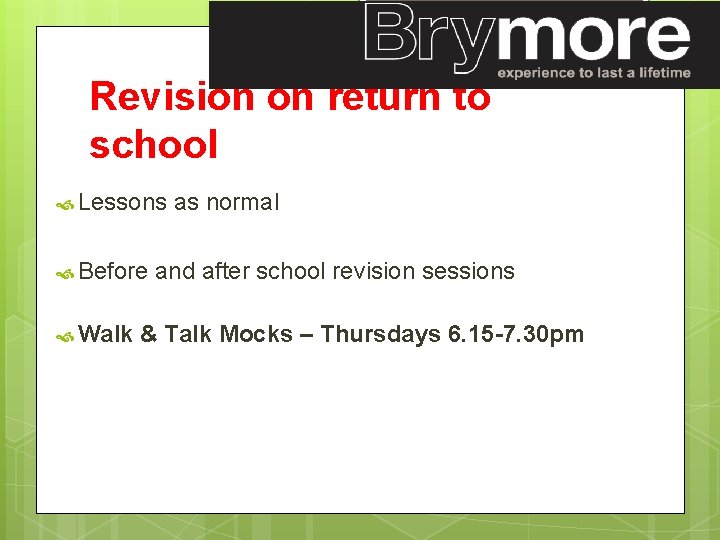 Brymore
experience to last a lifetime

Revision on return to school

Lessons as normal

Before and after school revision sessions

Walk & Talk Mocks – Thursdays 6.15-7.30pm